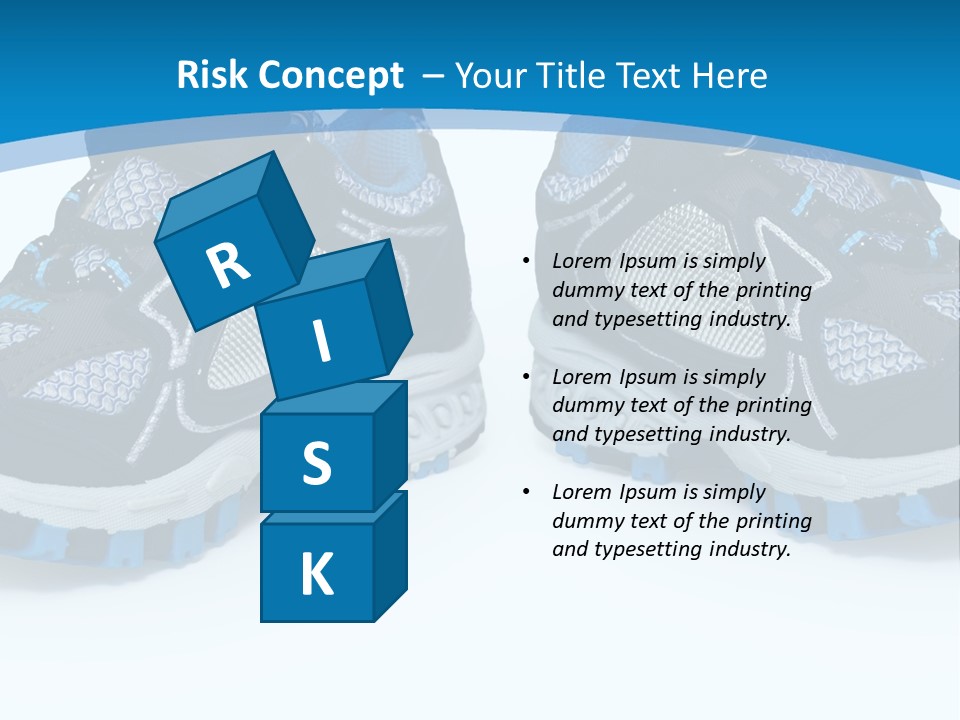 Risk Concept – Your Title Text Here

R
I
S
K

• Lorem Ipsum is simply dummy text of the printing and typesetting industry.

• Lorem Ipsum is simply dummy text of the printing and typesetting industry.

• Lorem Ipsum is simply dummy text of the printing and typesetting industry.